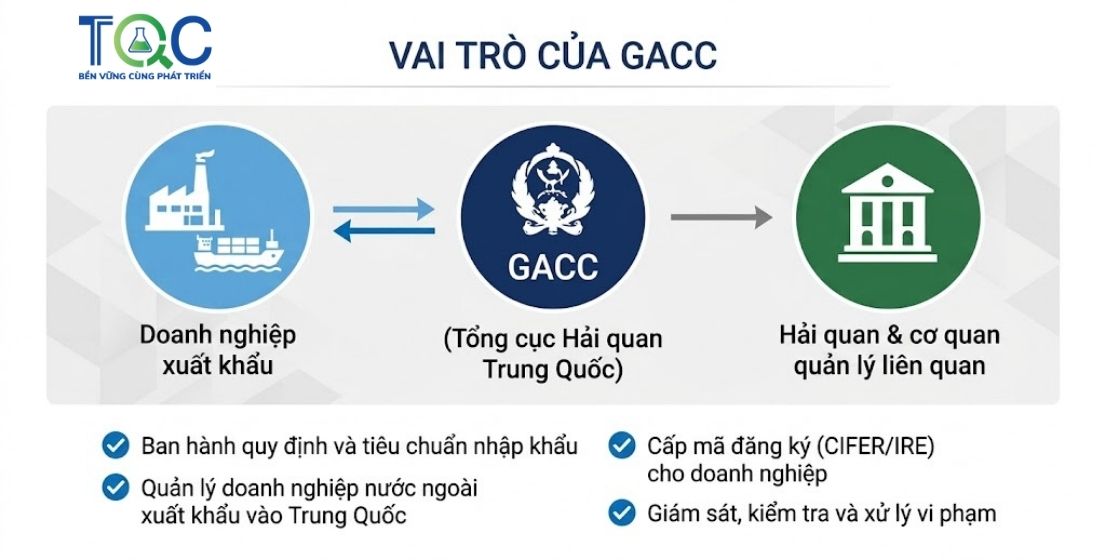 TQC
BỀN VỮNG CÙNG PHÁT TRIỂN

VAI TRÒ CỦA GACC

Doanh nghiệp xuất khẩu

GACC

(Tổng cục Hải quan Trung Quốc)

Hải quan & cơ quan quản lý liên quan

Ban hành quy định và tiêu chuẩn nhập khẩu

Quản lý doanh nghiệp nước ngoài xuất khẩu vào Trung Quốc

Cấp mã đăng ký (CIFER/IRE) cho doanh nghiệp

Giám sát, kiểm tra và xử lý vi phạm